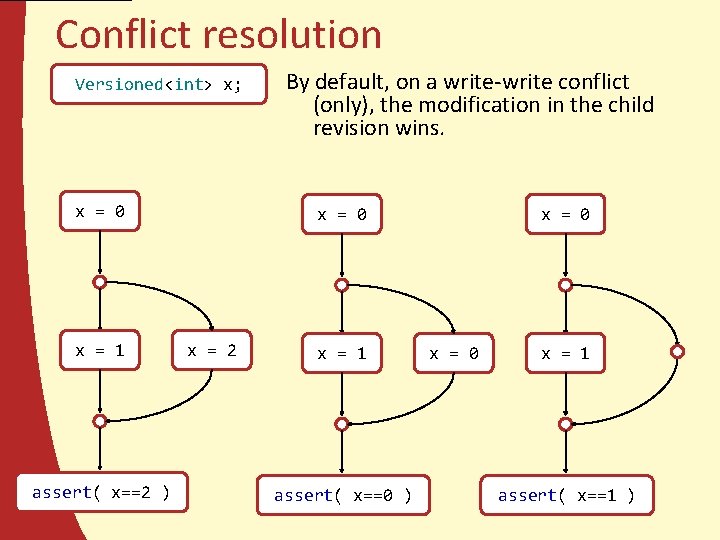 Conflict resolution

Versioned<int> x;

By default, on a write-write conflict (only), the modification in the child revision wins.

x = 0

x = 1

x = 2

assert( x==2 )

x = 0

x = 1

x = 0

assert( x==0 )

x = 0

x = 1

assert( x==1 )